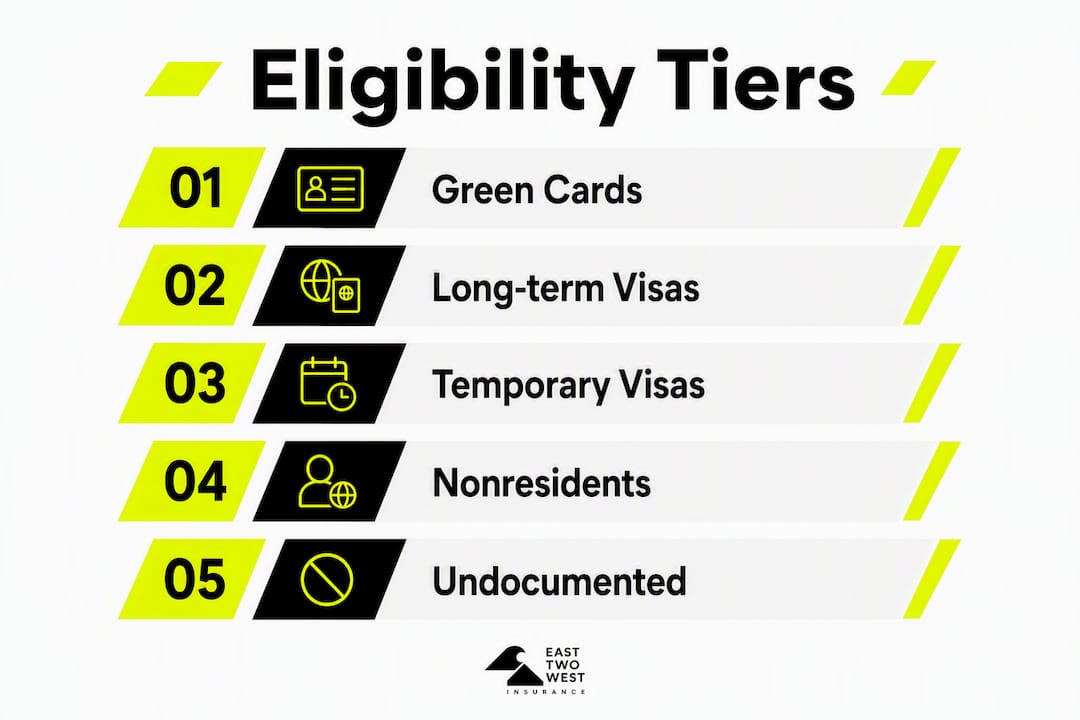 Eligibility Tiers

01 Green Cards

02 Long-term Visas

03 Temporary Visas

04 Nonresidents

05 Undocumented

EAST
TWO
WEST
INSURANCE